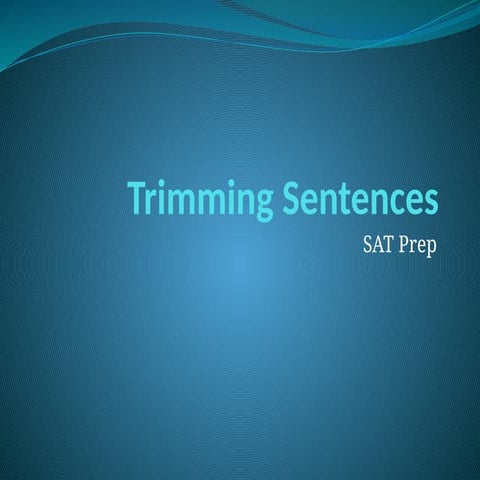 Trimming Sentences

SAT Prep